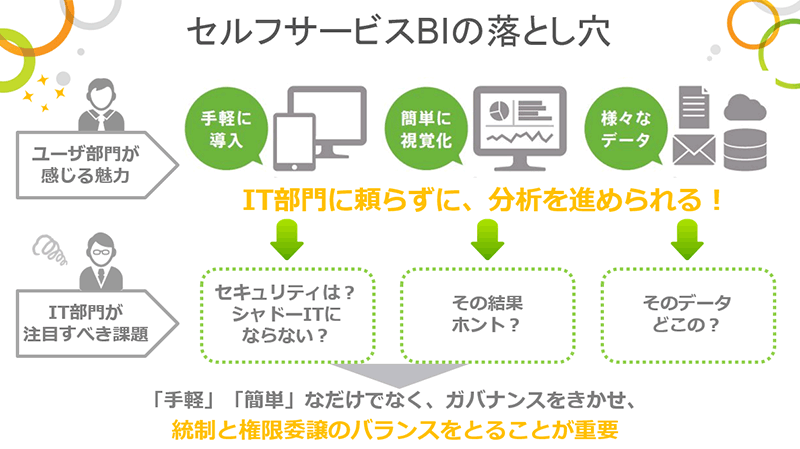 セルフサービスBIの落とし穴

ユーザ部門が感じる魅力

手軽に導入

簡単に視覚化

様々なデータ

IT部門に頼らずに、分析を進められる！

IT部門が注目すべき課題

セキュリティは？シャドーITにならない？

その結果ホント？

そのデータどこの？

「手軽」「簡単」なだけでなく、ガバナンスをきかせ、
統制と権限委譲のバランスをとることが重要